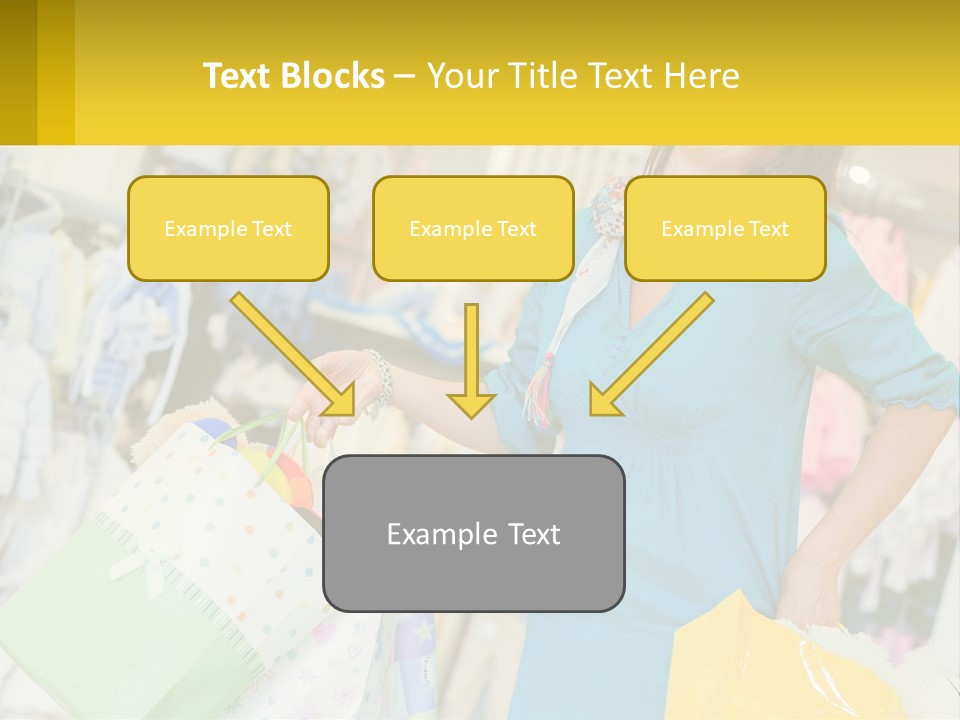 Text Blocks – Your Title Text Here

Example Text

Example Text

Example Text

Example Text